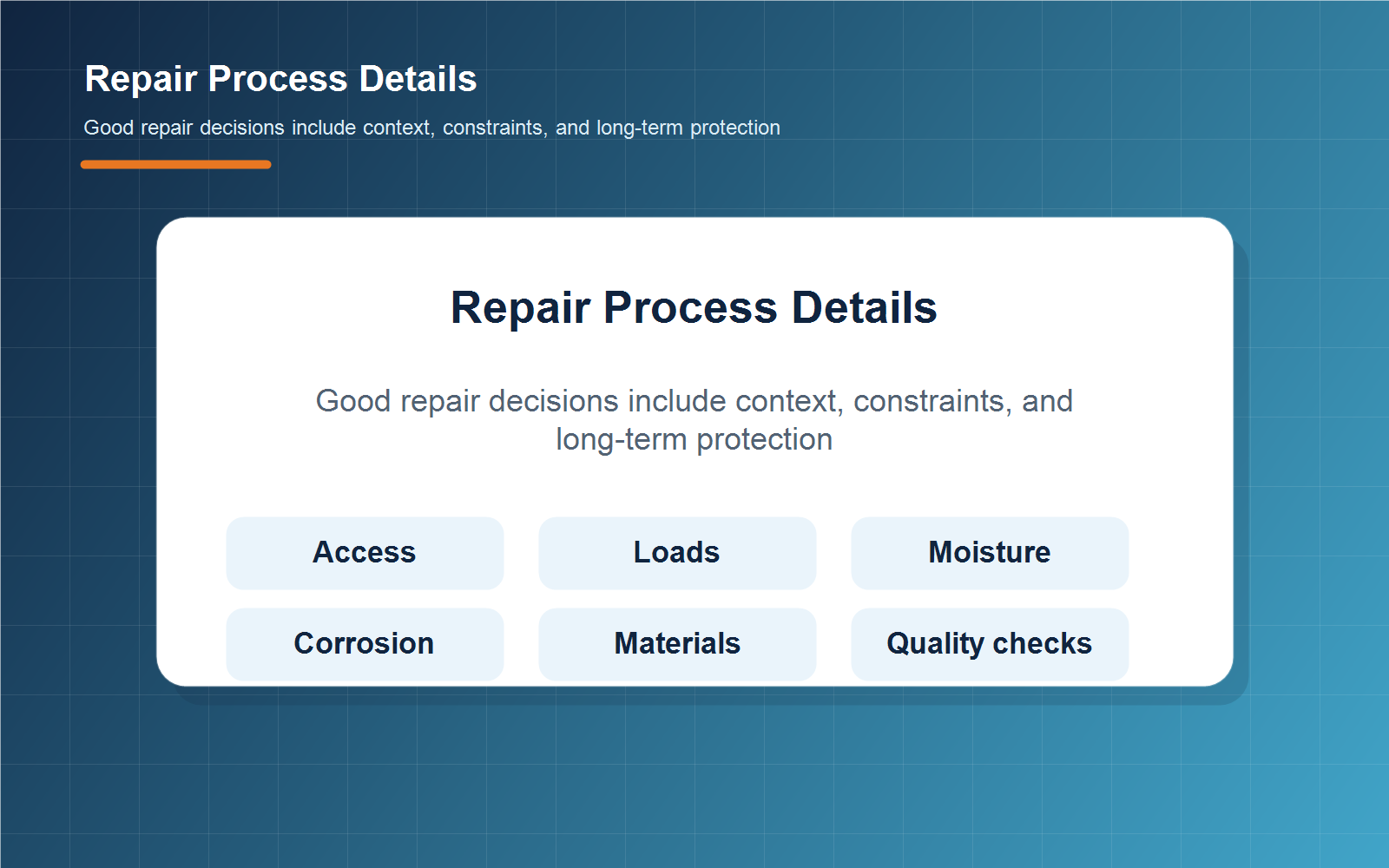 Repair Process Details

Good repair decisions include context, constraints, and long-term protection

Repair Process Details

Good repair decisions include context, constraints, and long-term protection

Access

Loads

Moisture

Corrosion

Materials

Quality checks